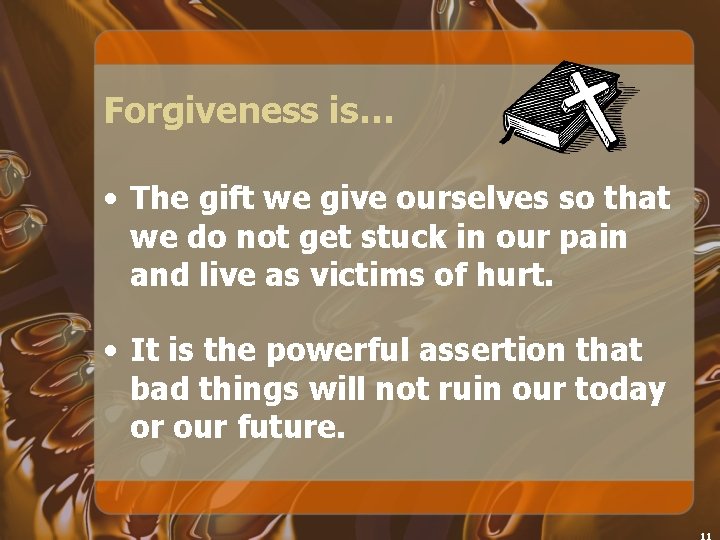 Forgiveness is…

• The gift we give ourselves so that we do not get stuck in our pain and live as victims of hurt.

• It is the powerful assertion that bad things will not ruin our today or our future.

11